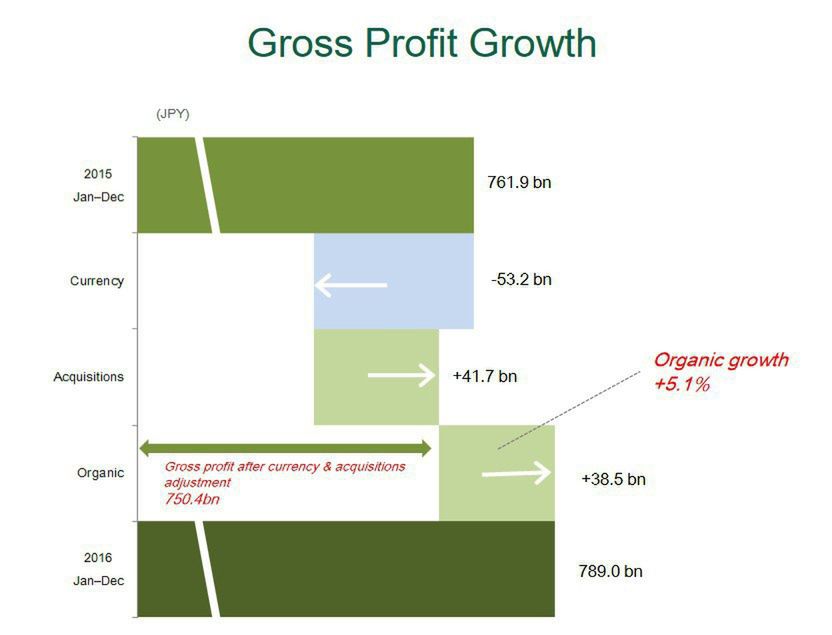 Gross Profit Growth

(JPY)

2015
Jan–Dec

761.9 bn

Currency

-53.2 bn

Acquisitions

+41.7 bn

Organic growth
+5.1%

Organic

Gross profit after currency & acquisitions adjustment
750.4bn

+38.5 bn

2016
Jan–Dec

789.0 bn